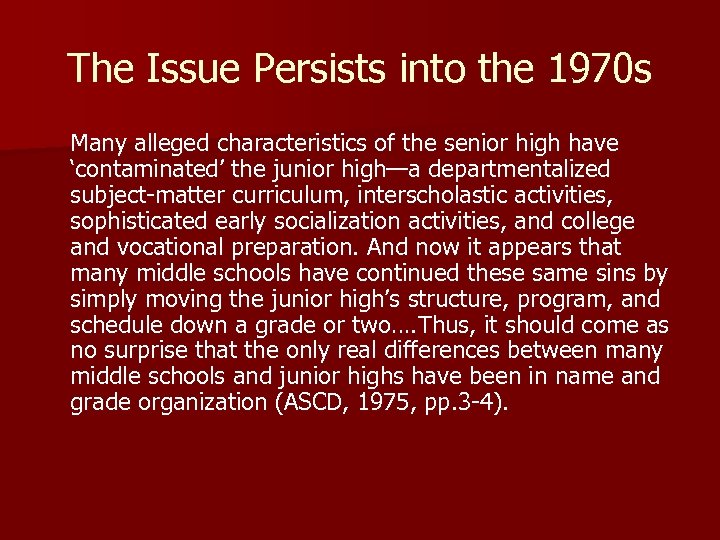 The Issue Persists into the 1970s

Many alleged characteristics of the senior high have ‘contaminated’ the junior high—a departmentalized subject-matter curriculum, interscholastic activities, sophisticated early socialization activities, and college and vocational preparation. And now it appears that many middle schools have continued these same sins by simply moving the junior high’s structure, program, and schedule down a grade or two….Thus, it should come as no surprise that the only real differences between many middle schools and junior highs have been in name and grade organization (ASCD, 1975, pp.3-4).